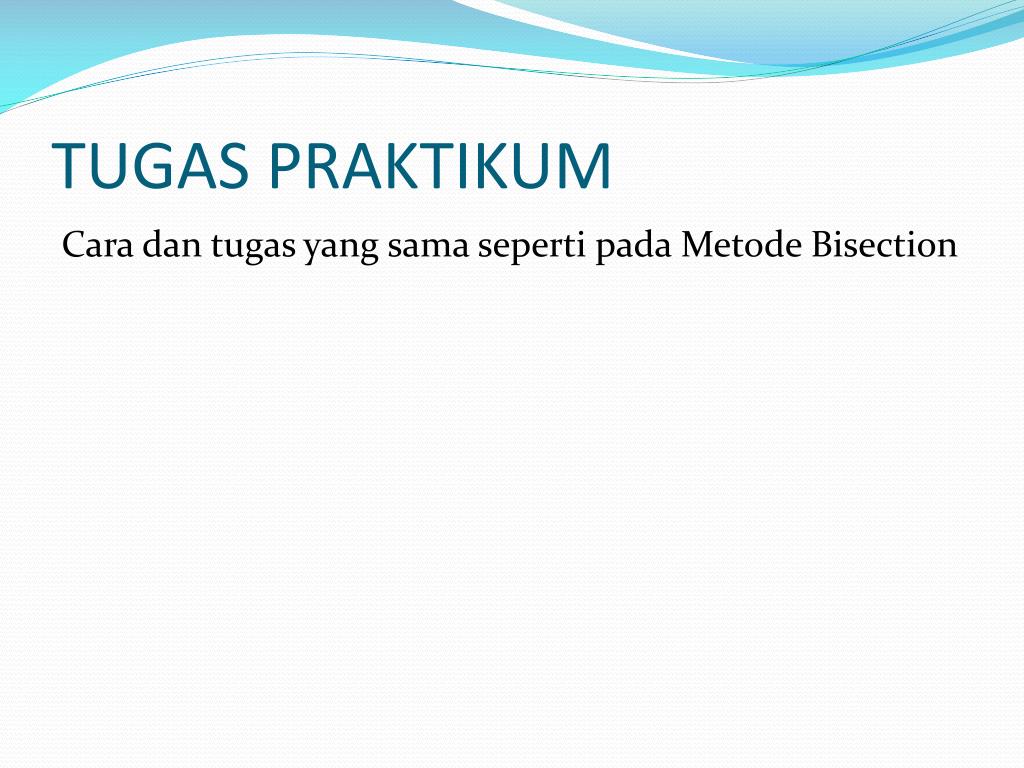 TUGAS PRAKTIKUM

Cara dan tugas yang sama seperti pada Metode Bisection